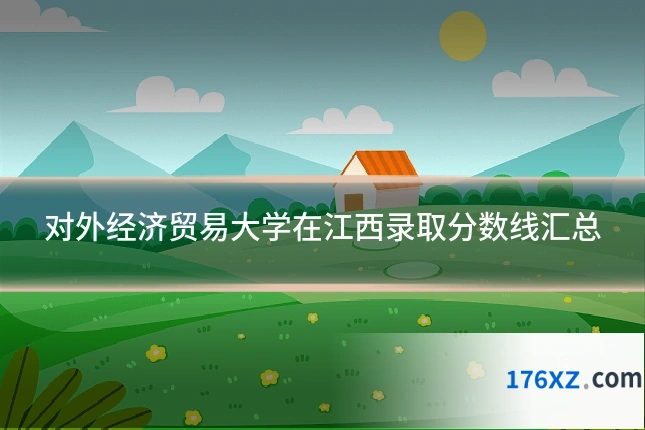 对外经济贸易大学在江西录取分数线汇总

176XZ.com